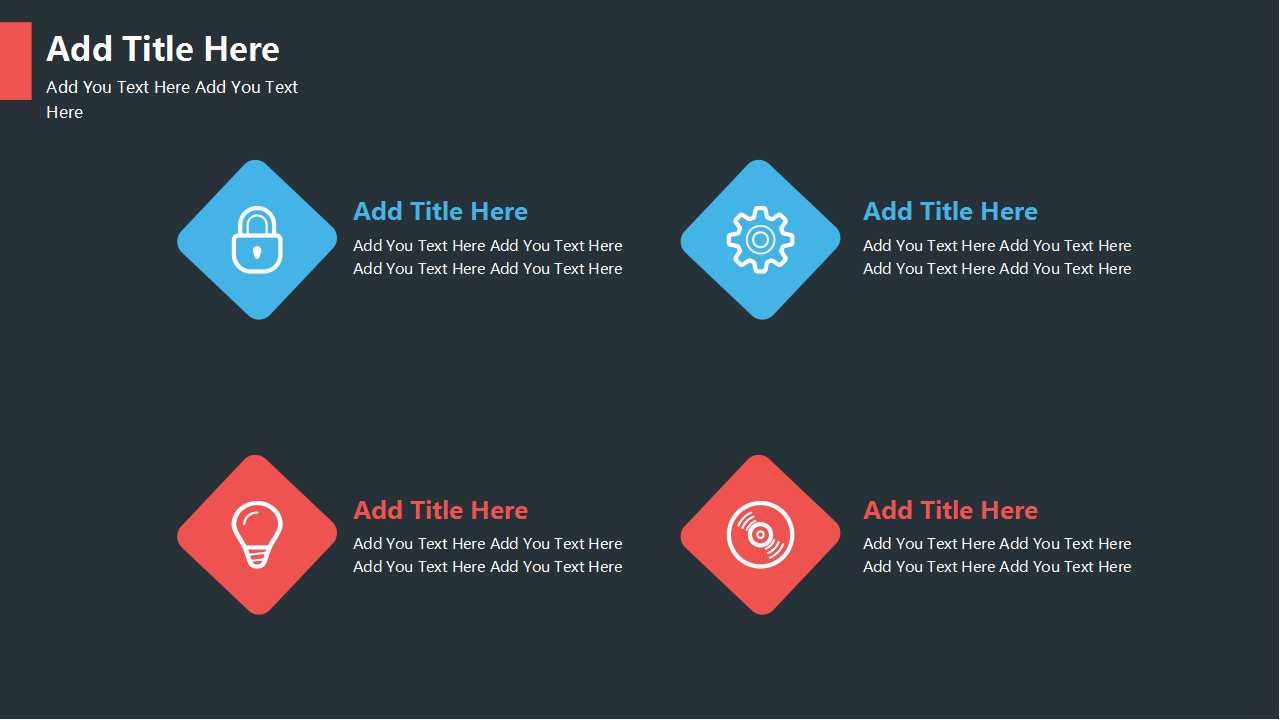 Add Title Here
Add You Text Here Add You Text Here

Add Title Here
Add You Text Here Add You Text Here Add You Text Here Add You Text Here

Add Title Here
Add You Text Here Add You Text Here Add You Text Here Add You Text Here

Add Title Here
Add You Text Here Add You Text Here Add You Text Here Add You Text Here

Add Title Here
Add You Text Here Add You Text Here Add You Text Here Add You Text Here